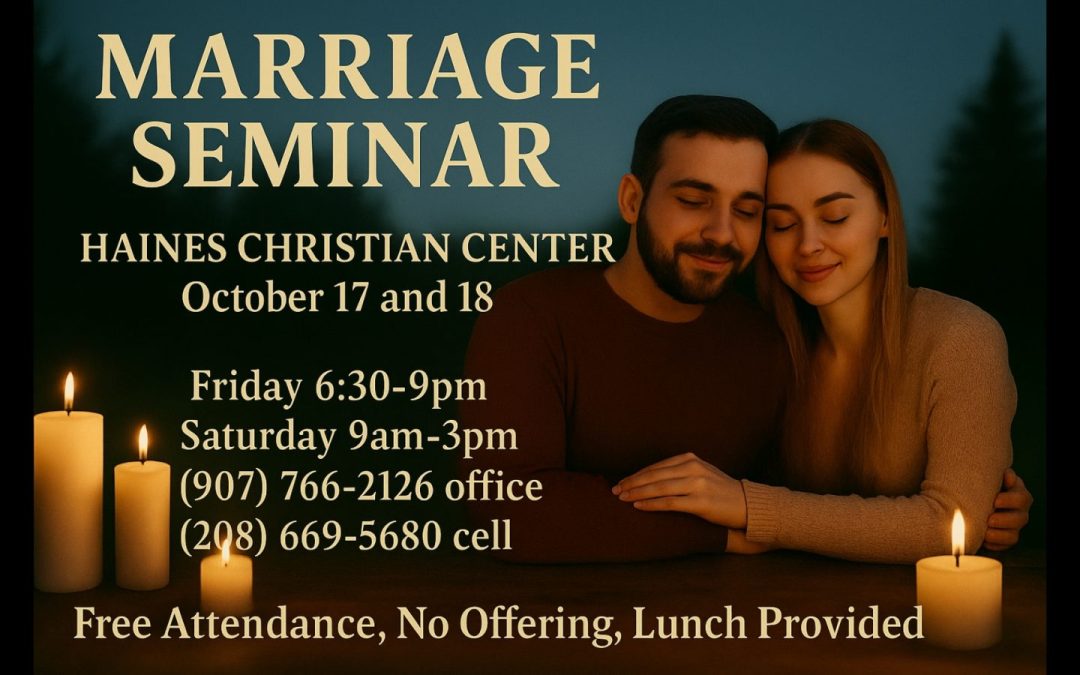 MARRIAGE SEMINAR

HAINES CHRISTIAN CENTER
October 17 and 18

Friday 6:30-9pm
Saturday 9am-3pm
(907) 766-2126 office
(208) 669-5680 cell

Free Attendance, No Offering, Lunch Provided